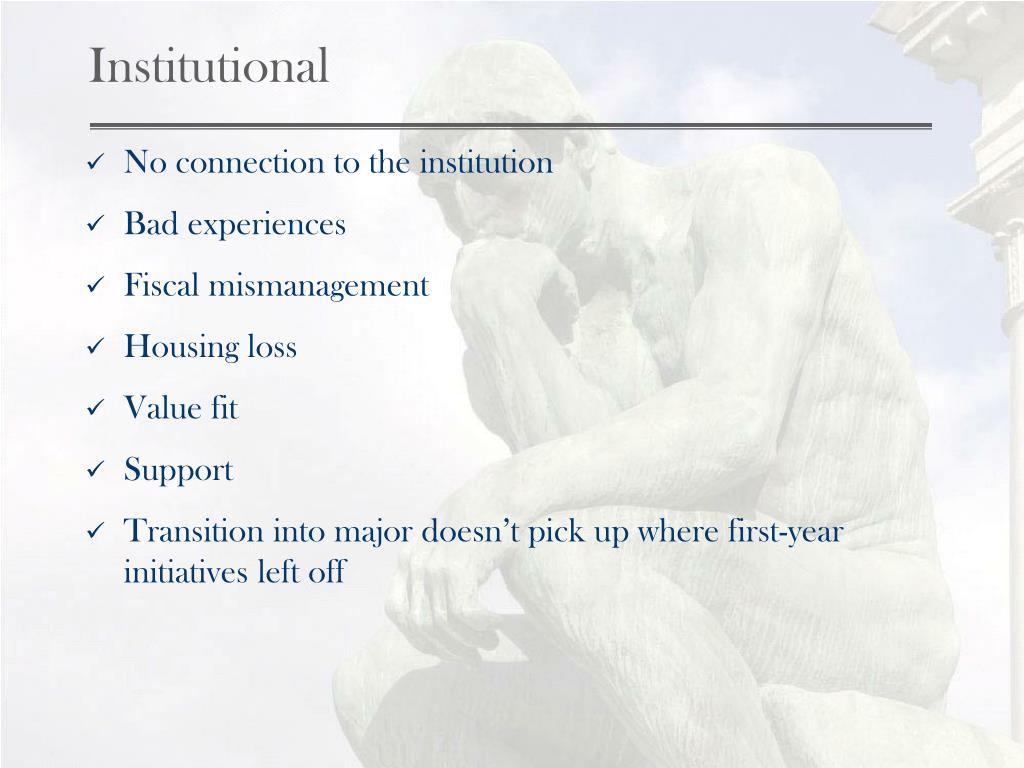 Institutional

✓ No connection to the institution
✓ Bad experiences
✓ Fiscal mismanagement
✓ Housing loss
✓ Value fit
✓ Support
✓ Transition into major doesn’t pick up where first-year initiatives left off